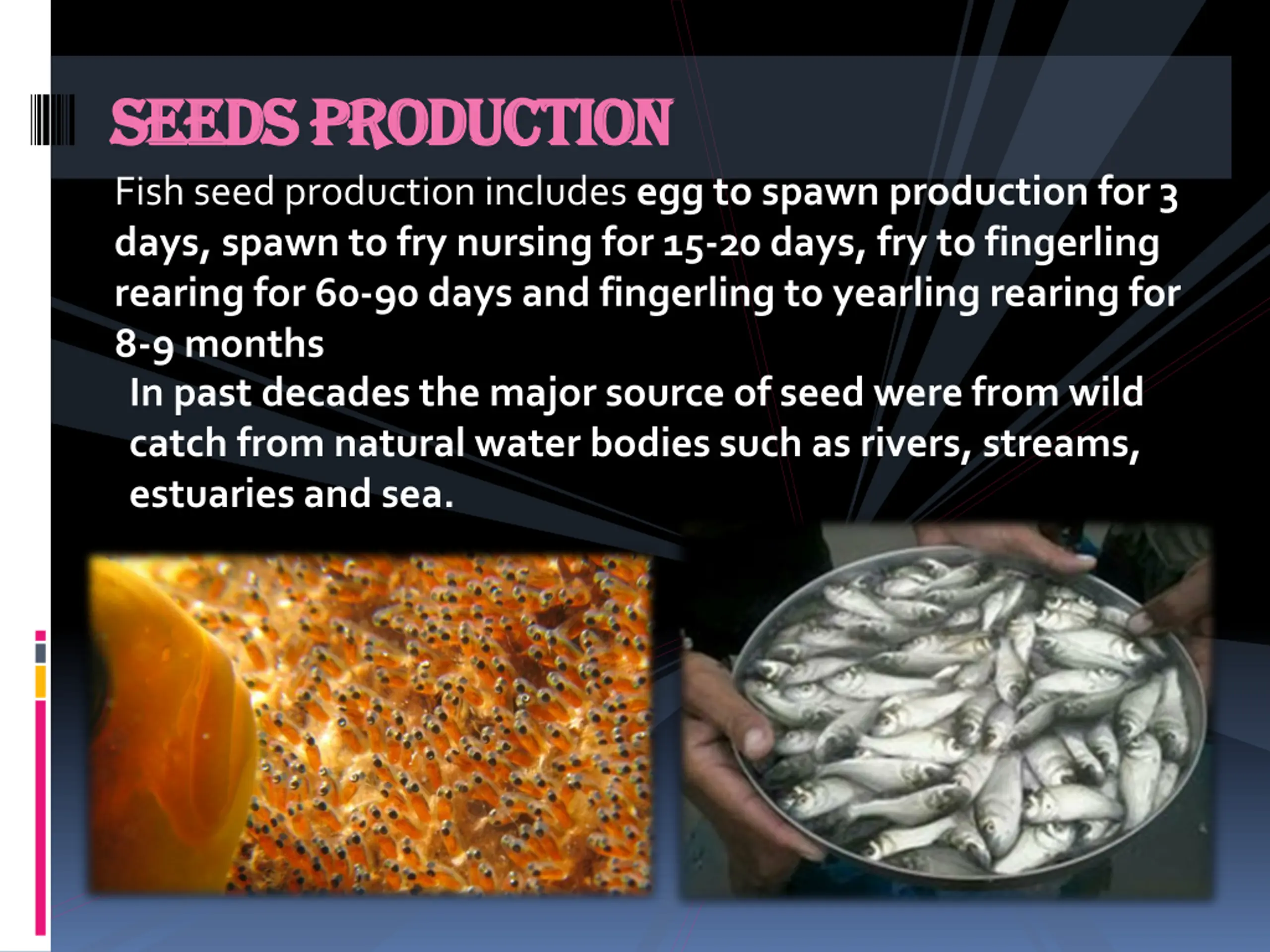 SEEDS PRODUCTION

Fish seed production includes egg to spawn production for 3 days, spawn to fry nursing for 15-20 days, fry to fingerling rearing for 60-90 days and fingerling to yearling rearing for 8-9 months

In past decades the major source of seed were from wild catch from natural water bodies such as rivers, streams, estuaries and sea.